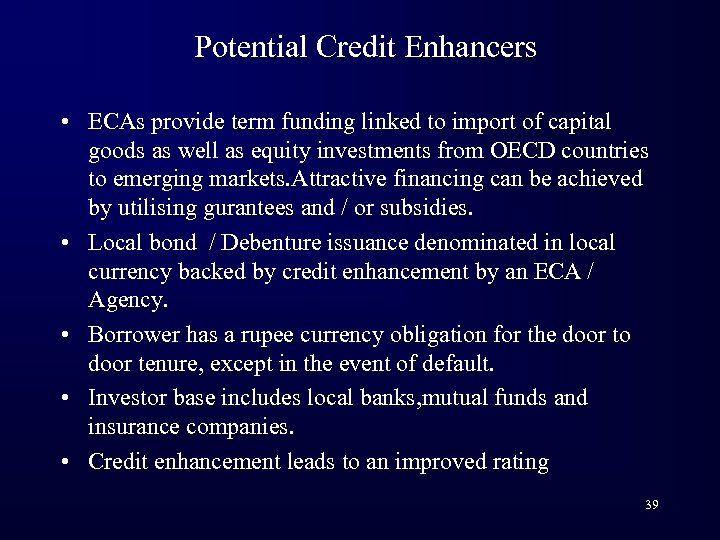 Potential Credit Enhancers

• ECAs provide term funding linked to import of capital goods as well as equity investments from OECD countries to emerging markets.Attractive financing can be achieved by utilising gurantees and / or subsidies.

• Local bond / Debenture issuance denominated in local currency backed by credit enhancement by an ECA / Agency.

• Borrower has a rupee currency obligation for the door to door tenure, except in the event of default.

• Investor base includes local banks,mutual funds and insurance companies.

• Credit enhancement leads to an improved rating

39